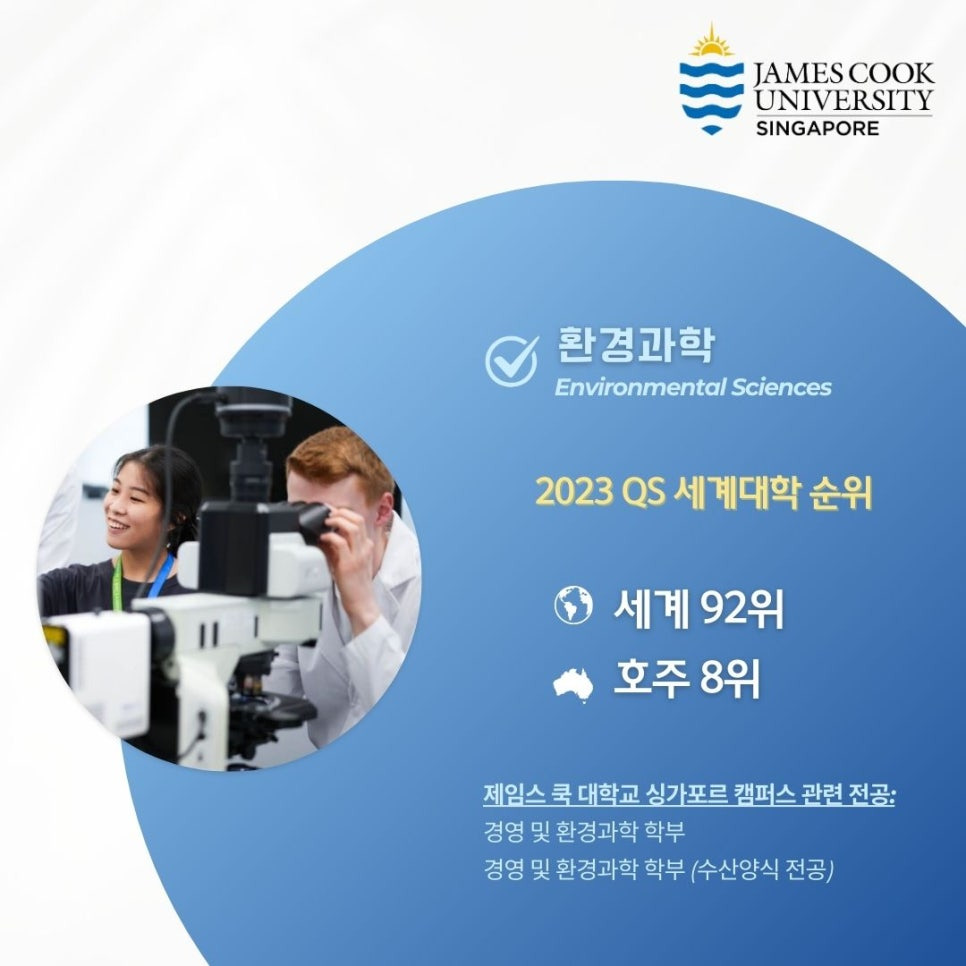 JAMES COOK UNIVERSITY SINGAPORE

환경과학
Environmental Sciences

2023 QS 세계대학 순위

세계 92위
호주 8위

제임스 쿡 대학교 싱가포르 캠퍼스 관련 전공:
경영 및 환경과학 학부
경영 및 환경과학 학부 (수산양식 전공)